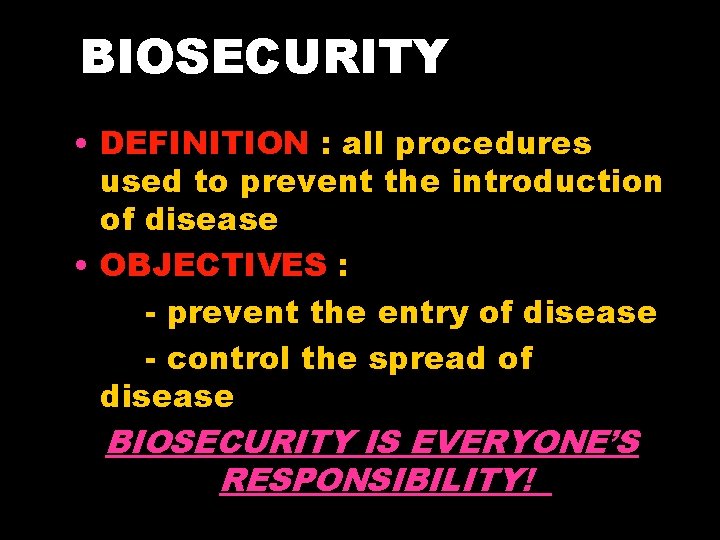 BIOSECURITY

• DEFINITION : all procedures used to prevent the introduction of disease

• OBJECTIVES :

- prevent the entry of disease

- control the spread of disease

BIOSECURITY IS EVERYONE'S RESPONSIBILITY!